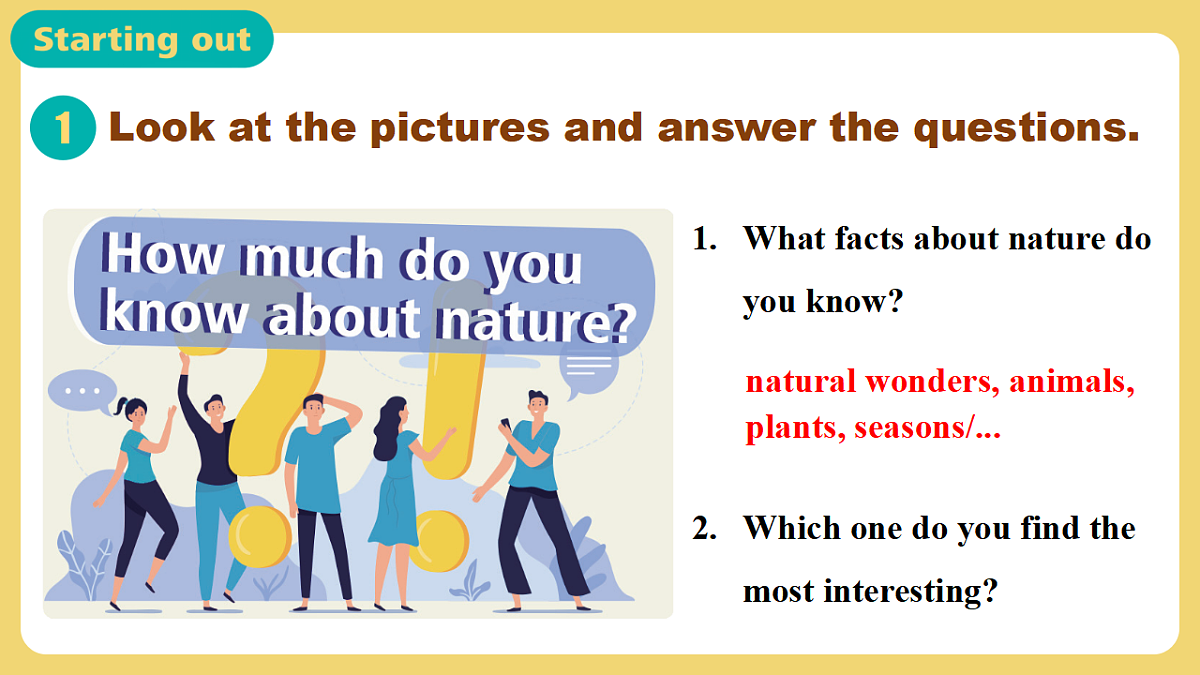 Starting out

1 Look at the pictures and answer the questions.

How much do you know about nature?

1. What facts about nature do you know?

natural wonders, animals, plants, seasons/...

2. Which one do you find the most interesting?